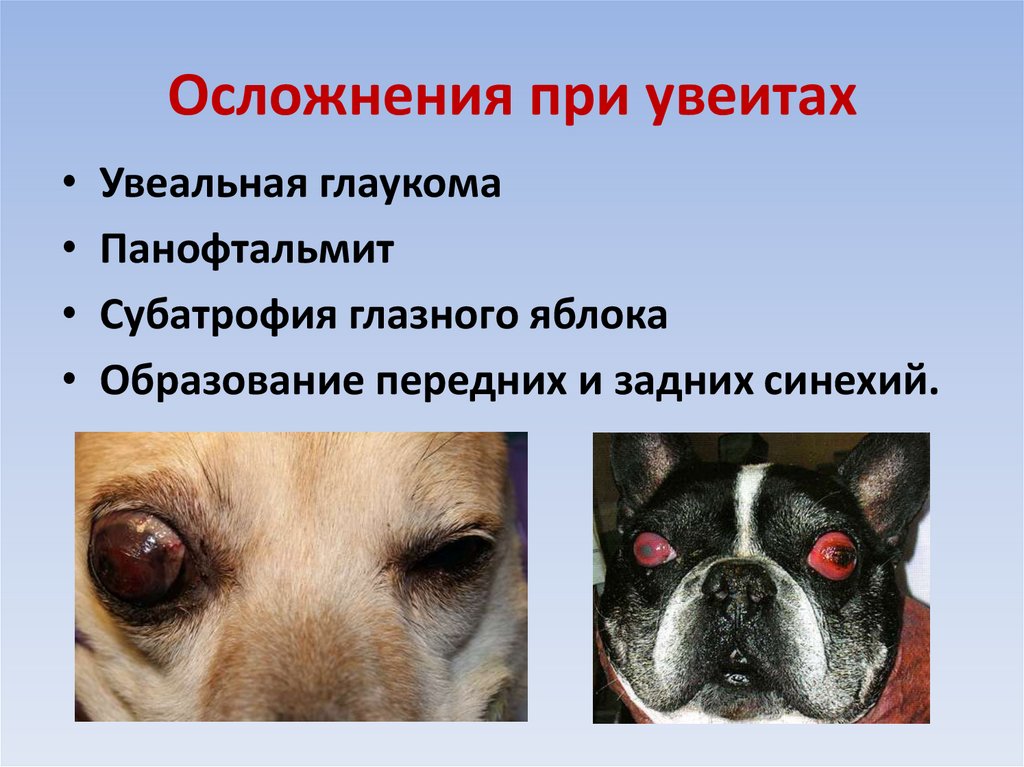 Осложнения при увеитах

• Увеальная глаукома
• Панофтальмит
• Субатрофия глазного яблока
• Образование передних и задних синехий.